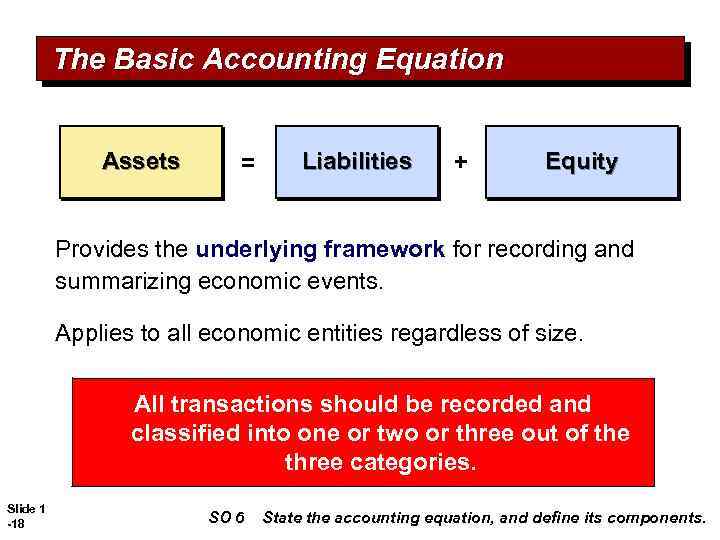 The Basic Accounting Equation

Assets = Liabilities + Equity

Provides the underlying framework for recording and summarizing economic events.

Applies to all economic entities regardless of size.

All transactions should be recorded and classified into one or two or three out of the three categories.

Slide 1 -18

SO 6 State the accounting equation, and define its components.